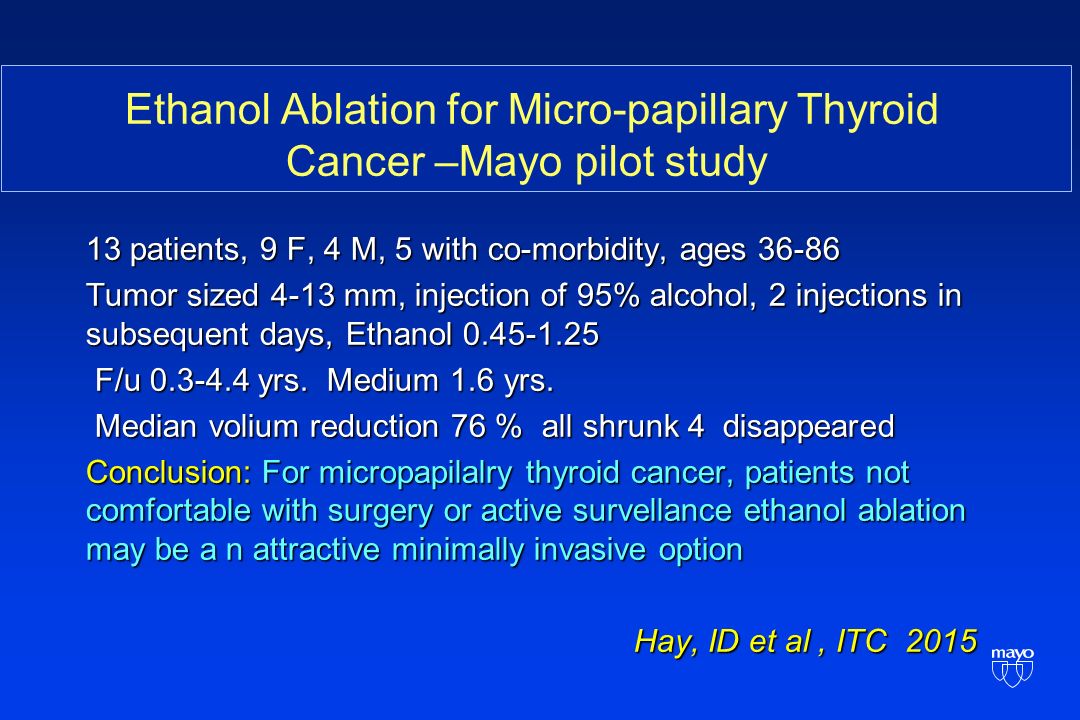 Ethanol Ablation for Micro-papillary Thyroid Cancer –Mayo pilot study

13 patients, 9 F, 4 M, 5 with co-morbidity, ages 36-86

Tumor sized 4-13 mm, injection of 95% alcohol, 2 injections in subsequent days, Ethanol 0.45-1.25

F/u 0.3-4.4 yrs. Medium 1.6 yrs.

Median volium reduction 76 % all shrunk 4 disappeared

Conclusion: For micropapilalry thyroid cancer, patients not comfortable with surgery or active survellance ethanol ablation may be a n attractive minimally invasive option

Hay, ID et al , ITC 2015

mayo